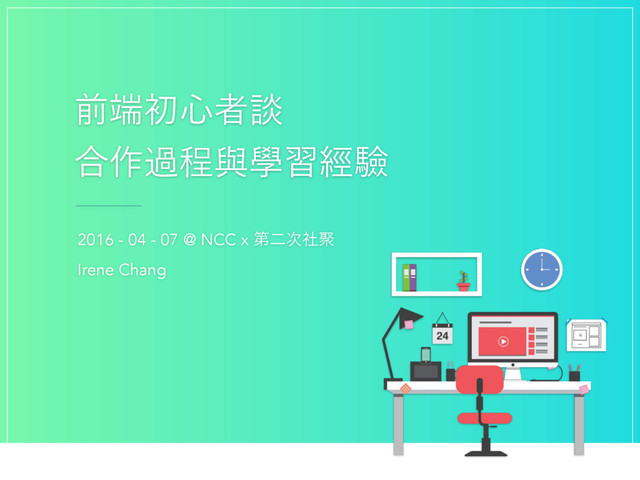 前端初心者談
合作過程與學習經驗

2016 - 04 - 07 @ NCC x 第二次社聚

Irene Chang

24